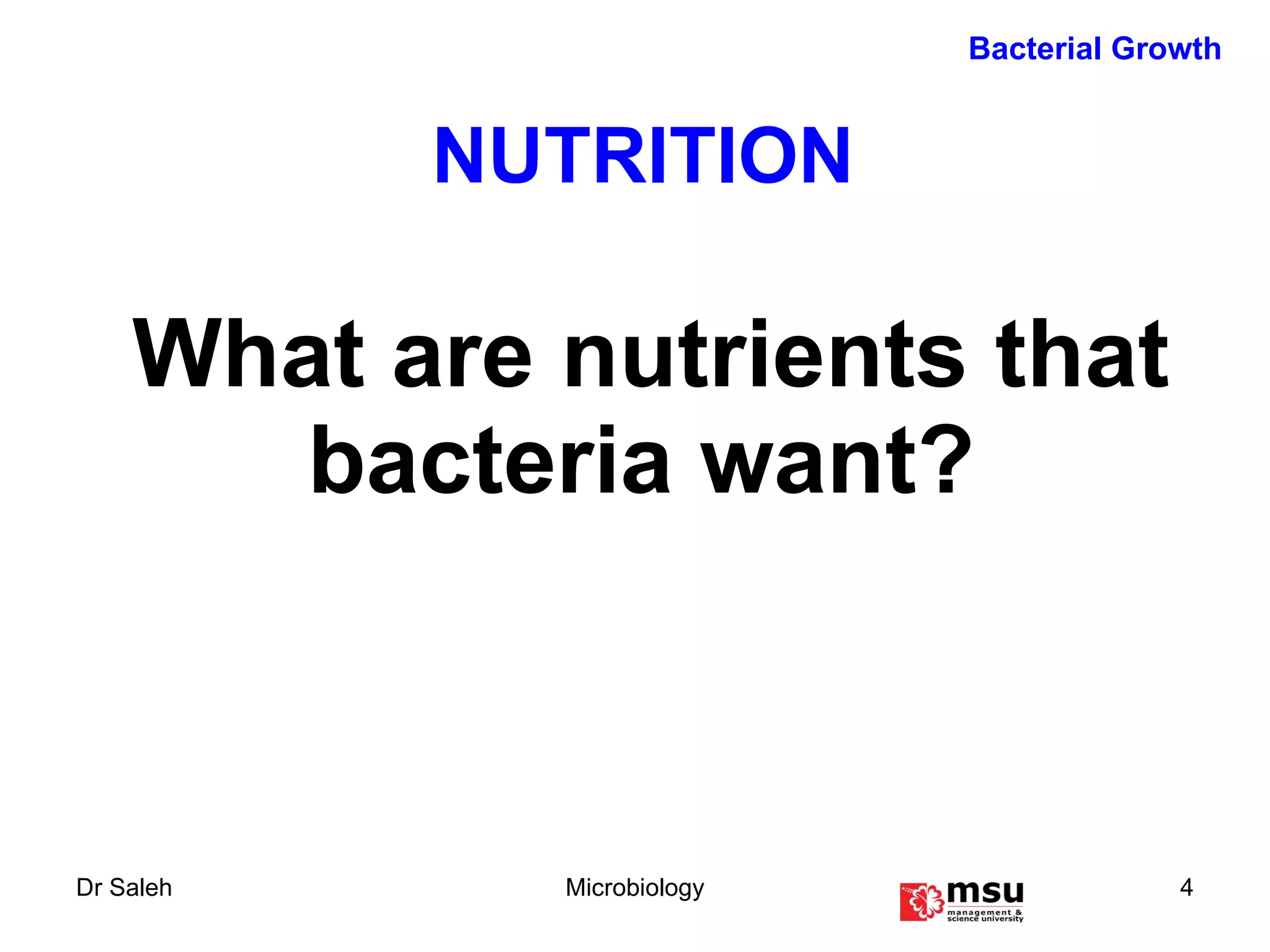 Bacterial Growth

NUTRITION

What are nutrients that bacteria want?

Dr Saleh

Microbiology

msu
management & science university

4